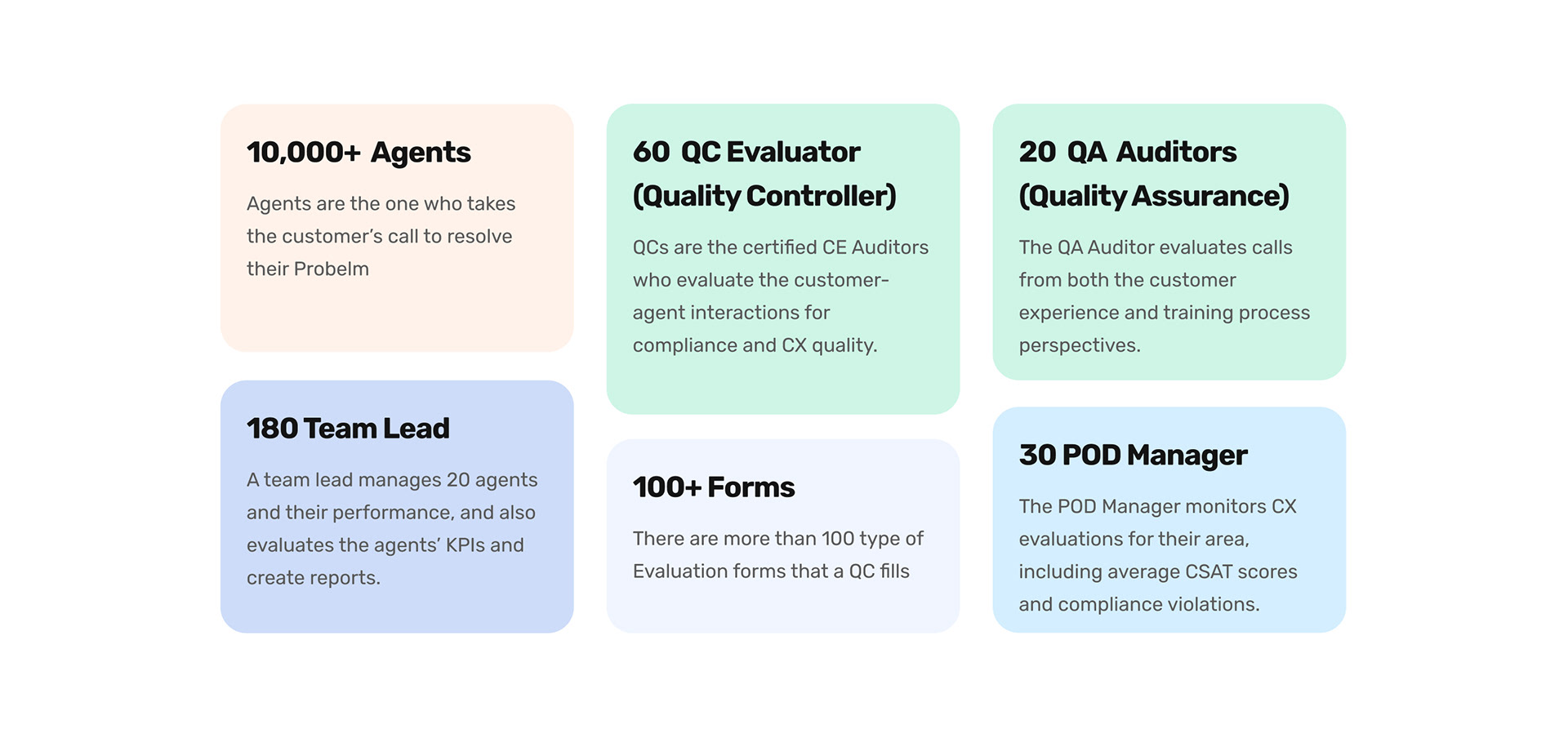 10,000+ Agents

Agents are the one who takes the customer's call to resolve their Probelm

180 Team Lead

A team lead manages 20 agents and their performance, and also evaluates the agents' KPIs and create reports.

60 QC Evaluator (Quality Controller)

QCs are the certified CE Auditors who evaluate the customer-agent interactions for compliance and CX quality.

100+ Forms

There are more than 100 type of Evaluation forms that a QC fills

20 QA Auditors (Quality Assurance)

The QA Auditor evaluates calls from both the customer experience and training process perspectives.

30 POD Manager

The POD Manager monitors CX evaluations for their area, including average CSAT scores and compliance violations.